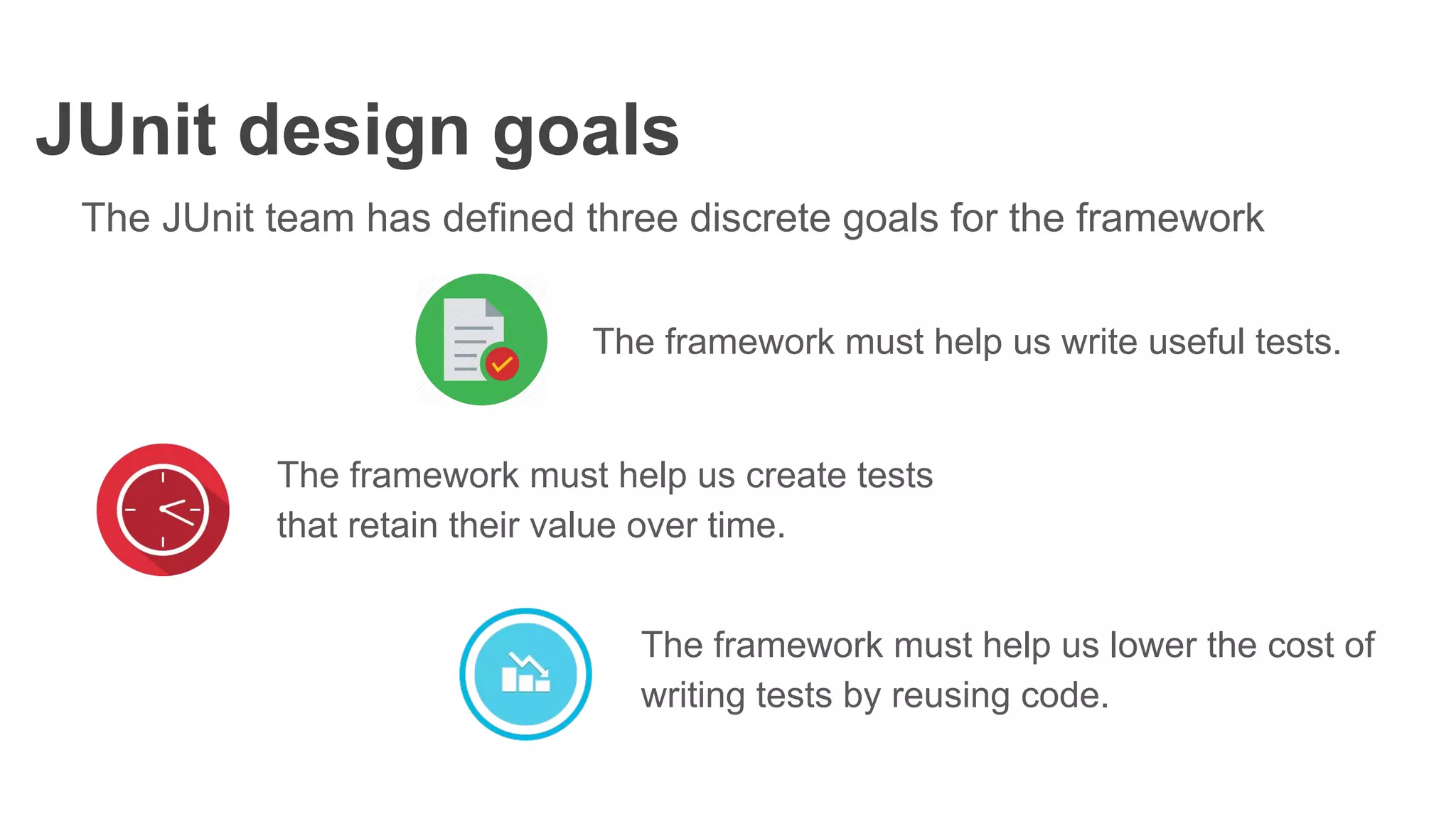 JUnit design goals

The JUnit team has defined three discrete goals for the framework

The framework must help us write useful tests.

The framework must help us create tests that retain their value over time.

The framework must help us lower the cost of writing tests by reusing code.